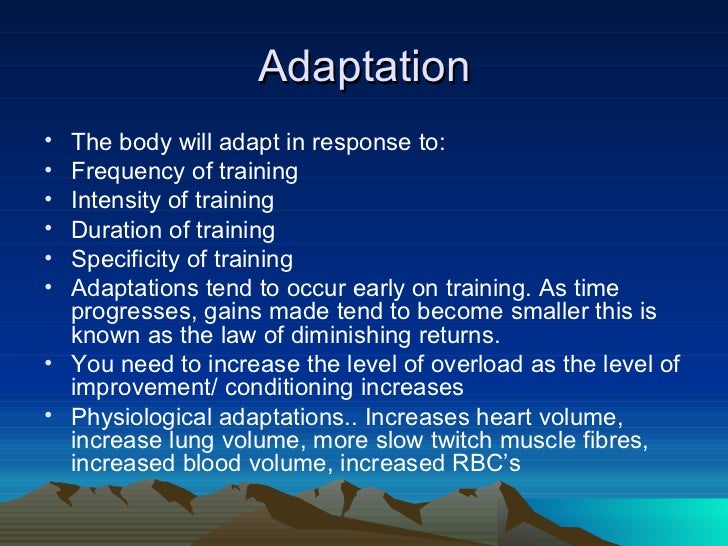 Adaptation

• The body will adapt in response to:
• Frequency of training
• Intensity of training
• Duration of training
• Specificity of training
• Adaptations tend to occur early on training. As time progresses, gains made tend to become smaller this is known as the law of diminishing returns.
• You need to increase the level of overload as the level of improvement/ conditioning increases
• Physiological adaptations.. Increases heart volume, increase lung volume, more slow twitch muscle fibres, increased blood volume, increased RBC's